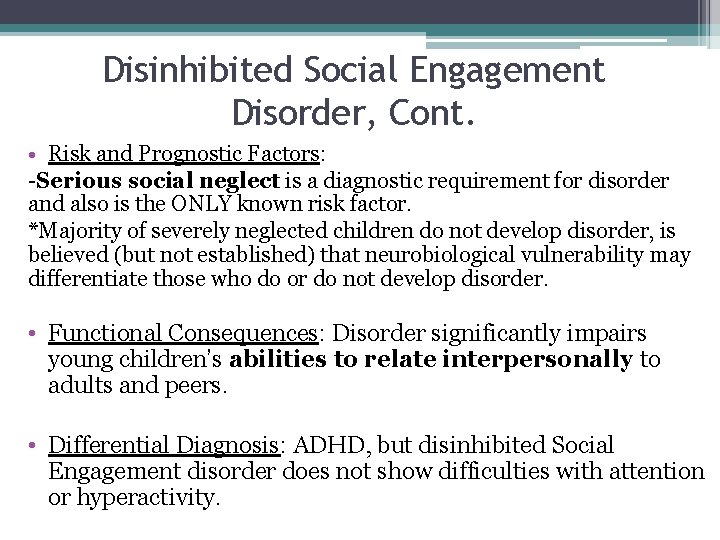 Disinhibited Social Engagement Disorder, Cont.

• Risk and Prognostic Factors:
-Serious social neglect is a diagnostic requirement for disorder and also is the ONLY known risk factor.
*Majority of severely neglected children do not develop disorder, is believed (but not established) that neurobiological vulnerability may differentiate those who do or do not develop disorder.

• Functional Consequences: Disorder significantly impairs young children's abilities to relate interpersonally to adults and peers.

• Differential Diagnosis: ADHD, but disinhibited Social Engagement disorder does not show difficulties with attention or hyperactivity.